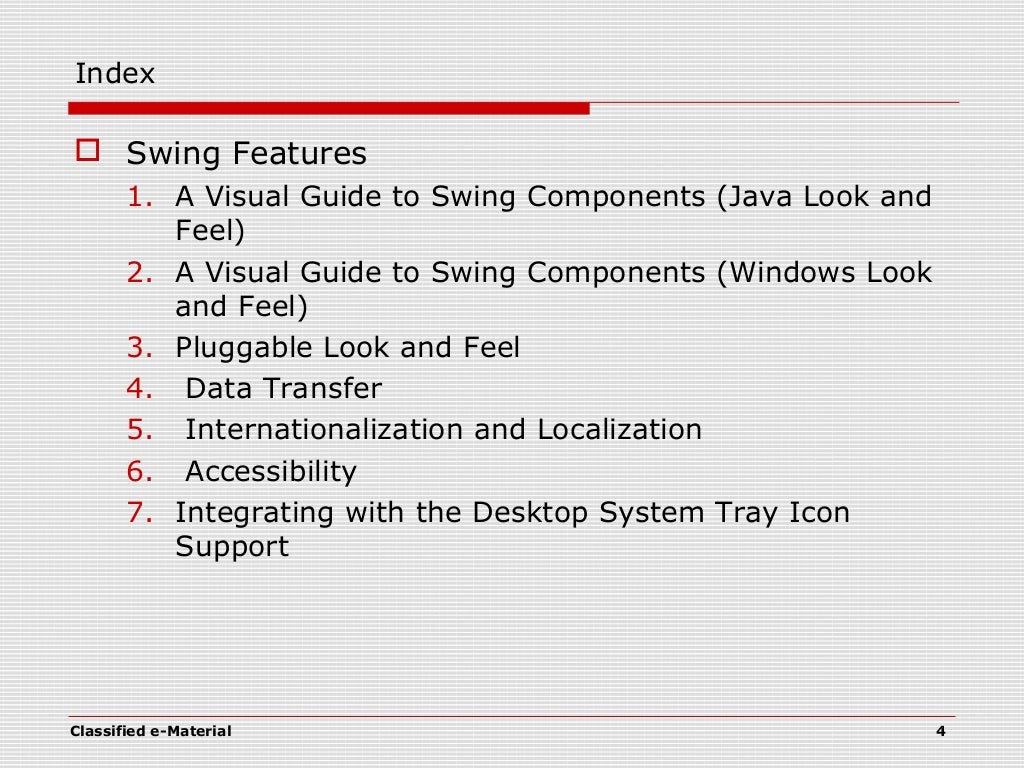 Index

Swing Features

1. A Visual Guide to Swing Components (Java Look and Feel)
2. A Visual Guide to Swing Components (Windows Look and Feel)
3. Pluggable Look and Feel
4. Data Transfer
5. Internationalization and Localization
6. Accessibility
7. Integrating with the Desktop System Tray Icon Support

Classified e-Material

4